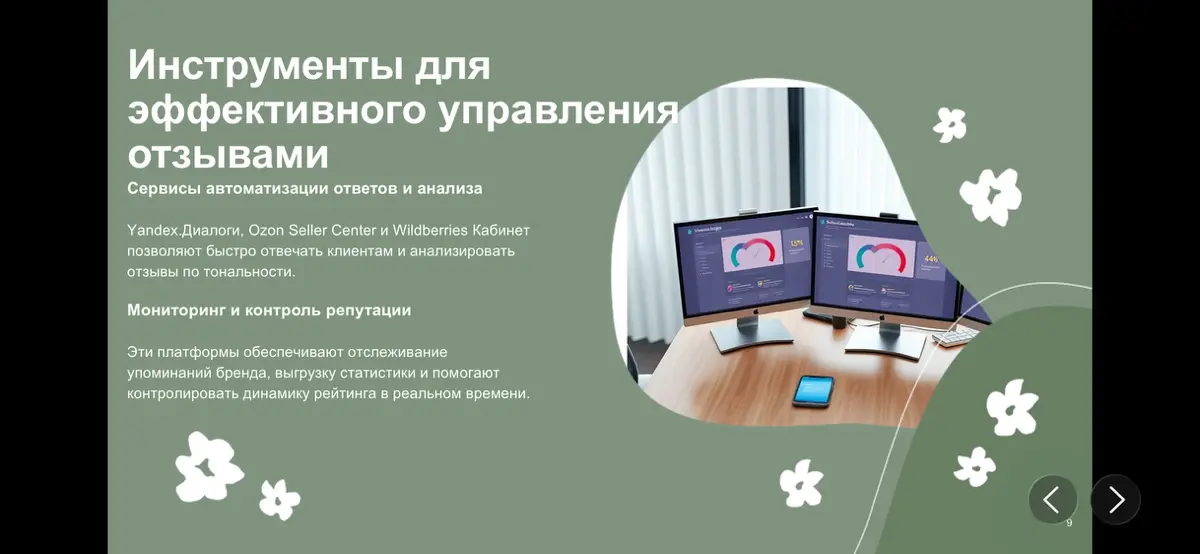 Инструменты для эффективного управления отзывами

Сервисы автоматизации ответов и анализа

Yandex.Диалоги, Ozon Seller Center и Wildberries Кабинет позволяют быстро отвечать клиентам и анализировать отзывы по тональности.

Мониторинг и контроль репутации

Эти платформы обеспечивают отслеживание упоминаний бренда, выгрузку статистики и помогают контролировать динамику рейтинга в реальном времени.

53%

44%

9